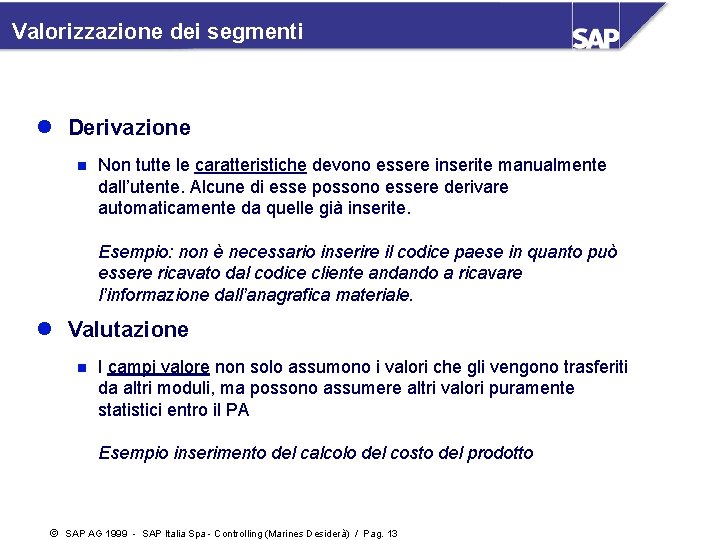 Valorizzazione dei segmenti

SAP

Derivazione

Non tutte le caratteristiche devono essere inserite manualmente dall'utente. Alcune di esse possono essere derivare automaticamente da quelle già inserite.

Esempio: non è necessario inserire il codice paese in quanto può essere ricavato dal codice cliente andando a ricavare l'informazione dall'anagrafica materiale.

Valutazione

I campi valore non solo assumono i valori che gli vengono trasferiti da altri moduli, ma possono assumere altri valori puramente statistici entro il PA

Esempio inserimento del calcolo del costo del prodotto

© SAP AG 1999 - SAP Italia Spa - Controlling (Marines Desiderà) / Pag. 13